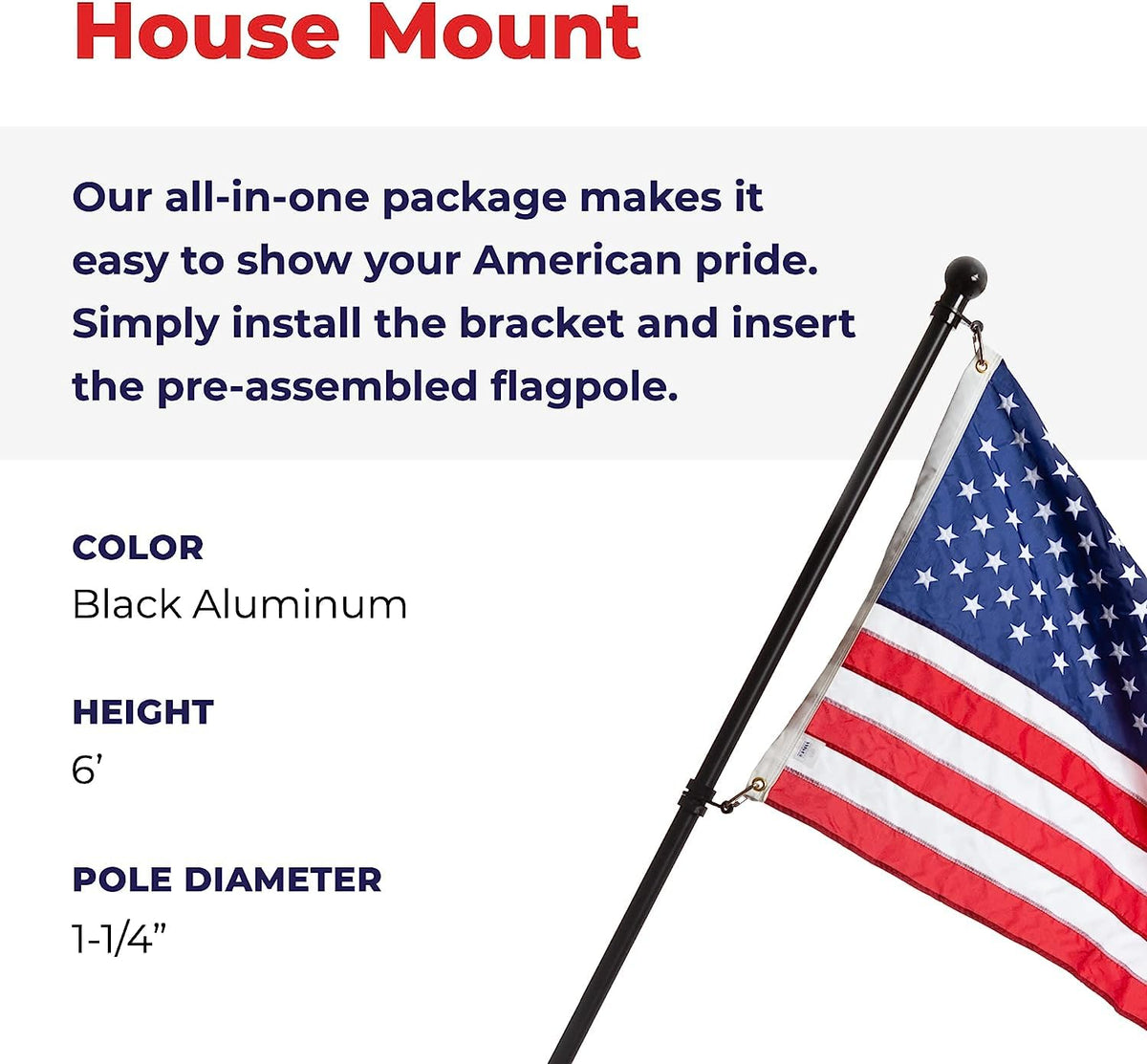 House Mount

Our all-in-one package makes it easy to show your American pride. Simply install the bracket and insert the pre-assembled flagpole.

COLOR
Black Aluminum

HEIGHT
6’

POLE DIAMETER
1-1/4”